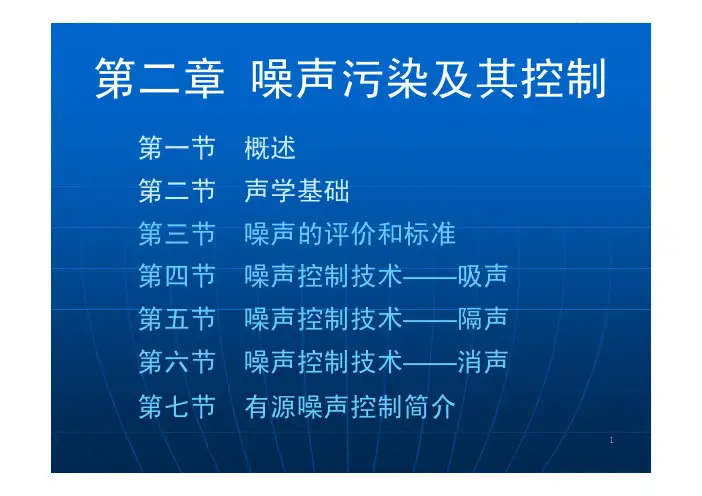 第二章 噪声污染及其控制

第一节 概述

第二节 声学基础

第三节 噪声的评价和标准

第四节 噪声控制技术——吸声

第五节 噪声控制技术——隔声

第六节 噪声控制技术——消声

第七节 有源噪声控制简介

1